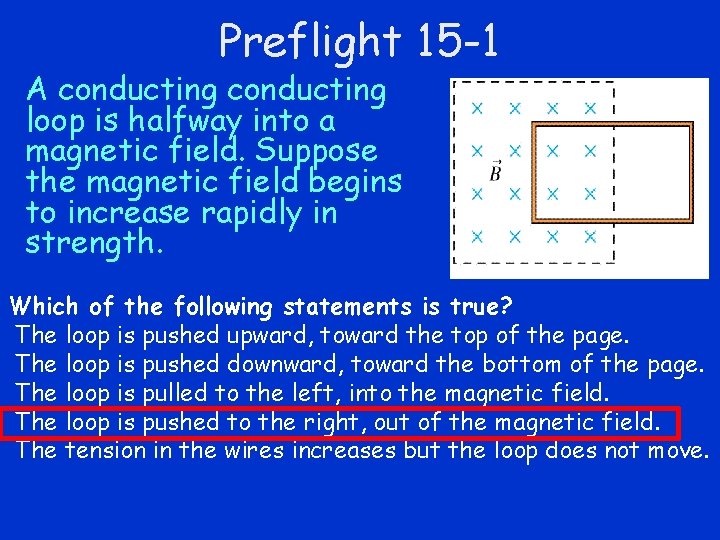 Preflight 15-1

A conducting conducting loop is halfway into a magnetic field. Suppose the magnetic field begins to increase rapidly in strength.

× × × ×
× × × ×
$\vec{B}$
× × × ×
× × × ×

Which of the following statements is true?
The loop is pushed upward, toward the top of the page.
The loop is pushed downward, toward the bottom of the page.
The loop is pulled to the left, into the magnetic field.
The loop is pushed to the right, out of the magnetic field.
The tension in the wires increases but the loop does not move.